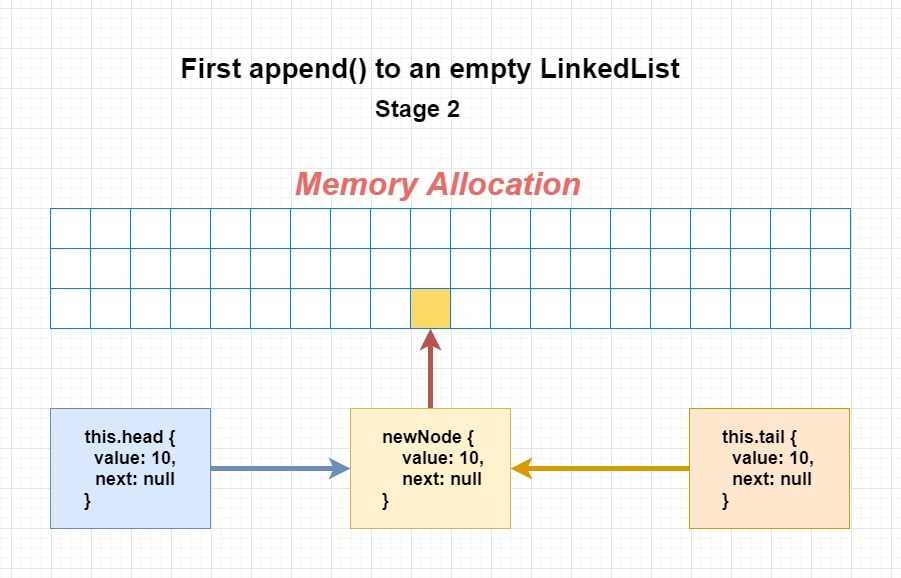 First append() to an empty LinkedList

Stage 2

Memory Allocation

this.head {
value: 10,
next: null
}

newNode {
value: 10,
next: null
}

this.tail {
value: 10,
next: null
}